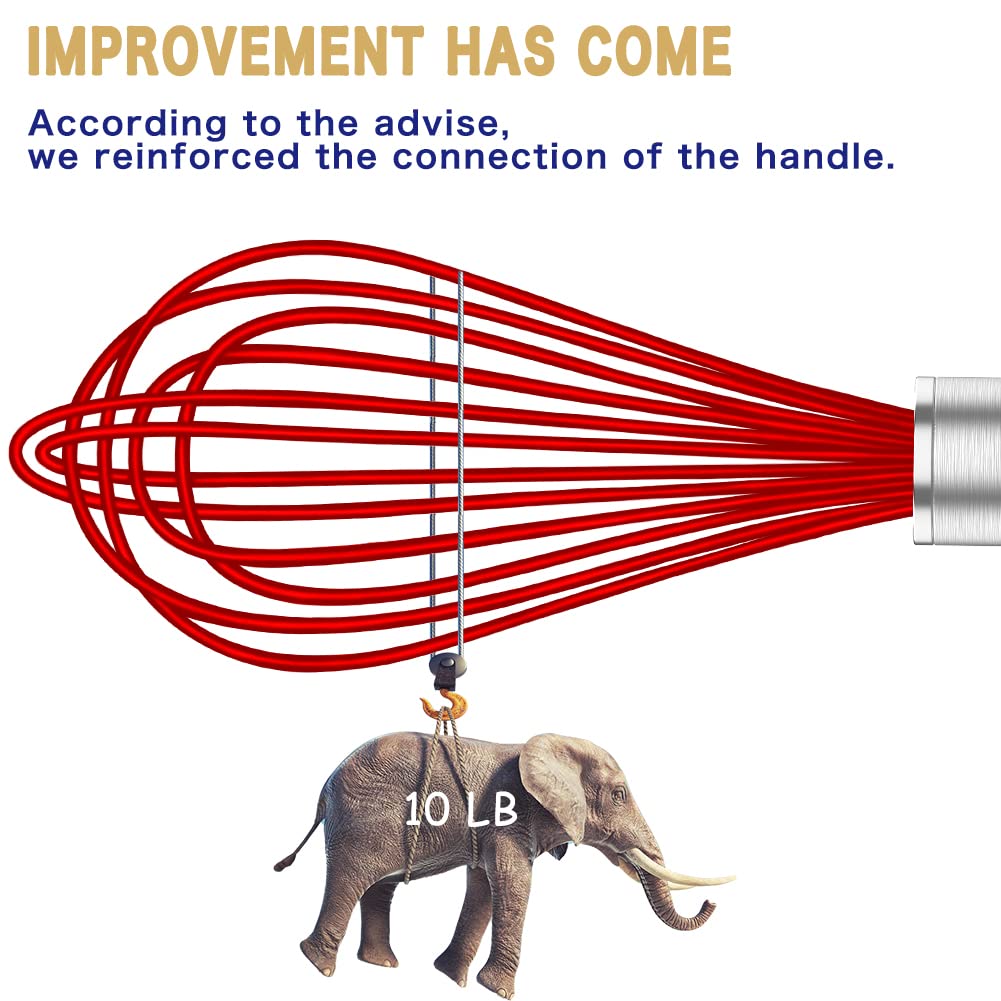 IMPROVEMENT HAS COME

According to the advise,
we reinforced the connection of the handle.

10 LB